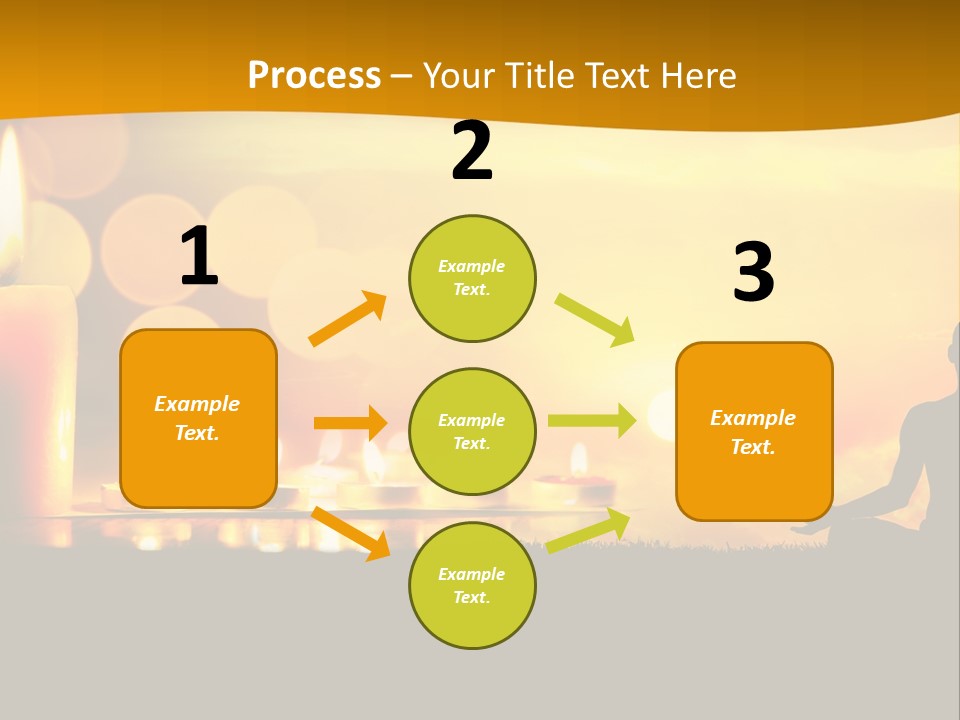 Process – Your Title Text Here

1

Example Text.

2

Example Text.

Example Text.

Example Text.

3

Example Text.